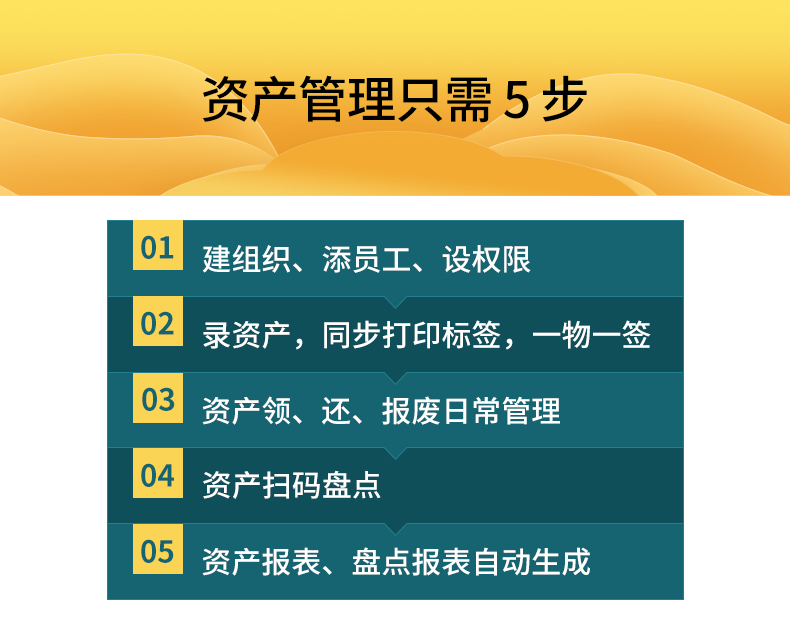 资产管理只需 5 步

01 建组织、添员工、设权限

02 录资产，同步打印标签，一物一签

03 资产领、还、报废日常管理

04 资产扫码盘点

05 资产报表、盘点报表自动生成